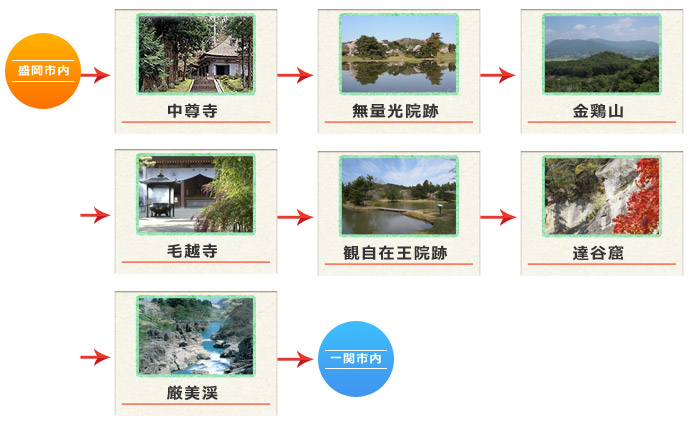 盛岡市内

中尊寺

無量光院跡

金鶏山

毛越寺

観自在王院跡

達谷窟

厳美渓

一関市内